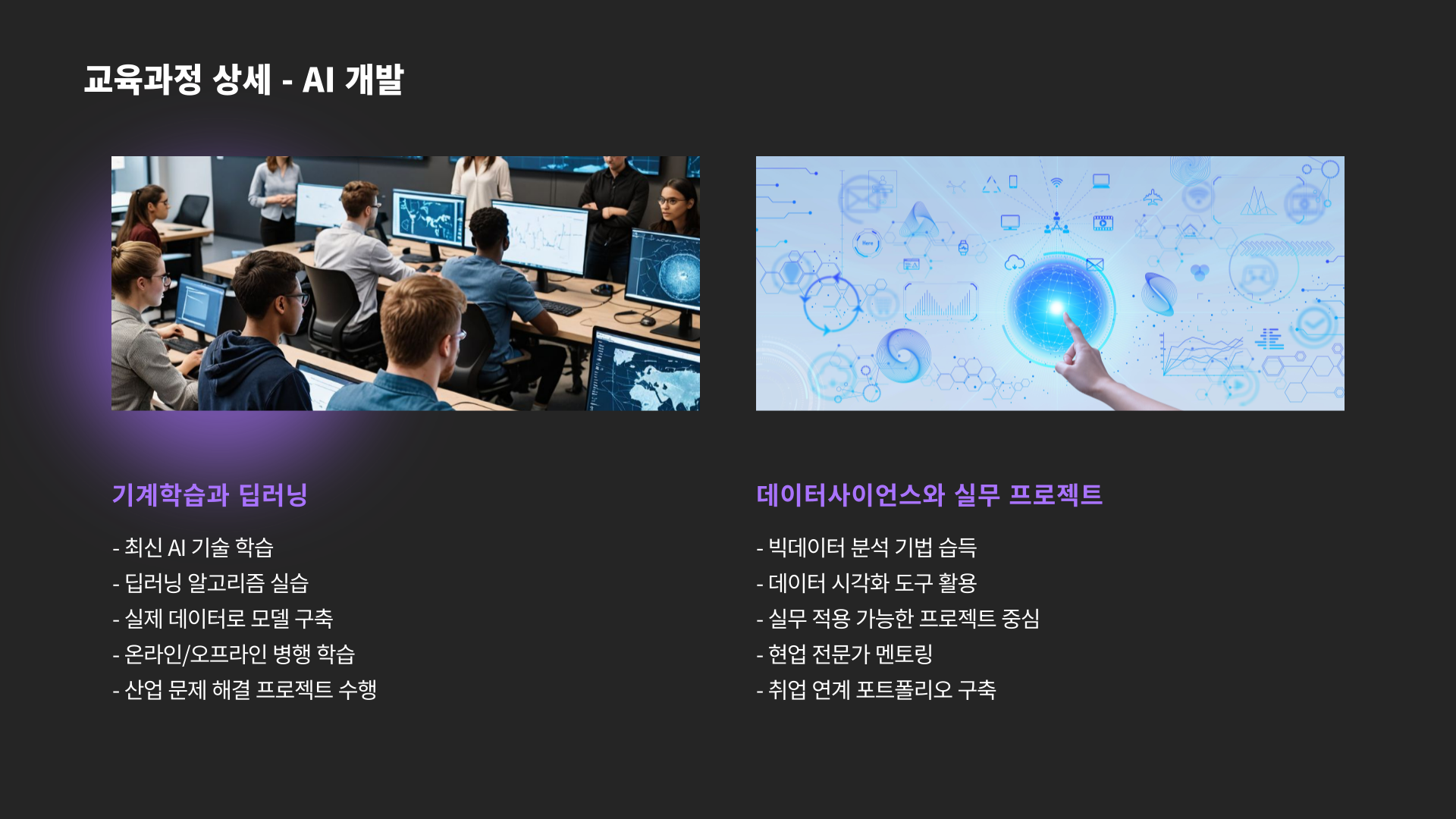 교육과정 상세 - AI 개발

기계학습과 딥러닝

- 최신 AI 기술 학습
- 딥러닝 알고리즘 실습
- 실제 데이터로 모델 구축
- 온라인/오프라인 병행 학습
- 산업 문제 해결 프로젝트 수행

데이터사이언스와 실무 프로젝트

- 빅데이터 분석 기법 습득
- 데이터 시각화 도구 활용
- 실무 적용 가능한 프로젝트 중심
- 현업 전문가 멘토링
- 취업 연계 포트폴리오 구축